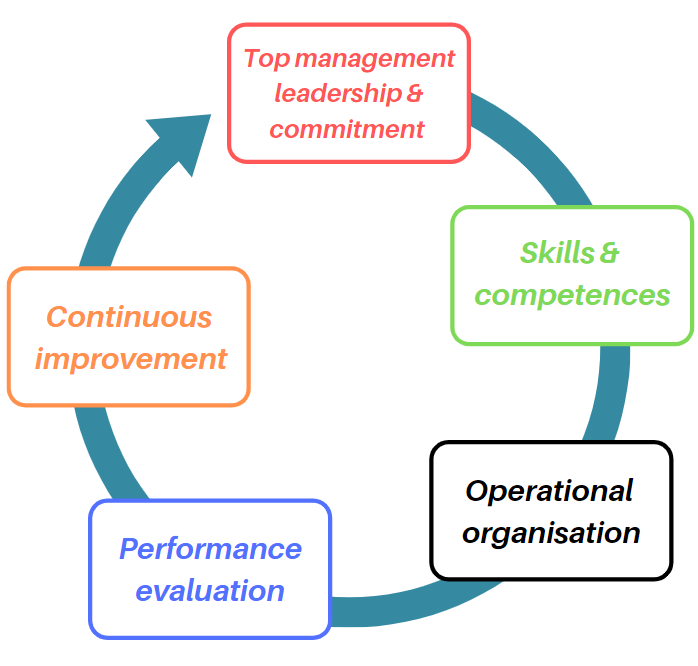 Top management leadership & commitment

Skills & competences

Operational organisation

Performance evaluation

Continuous improvement